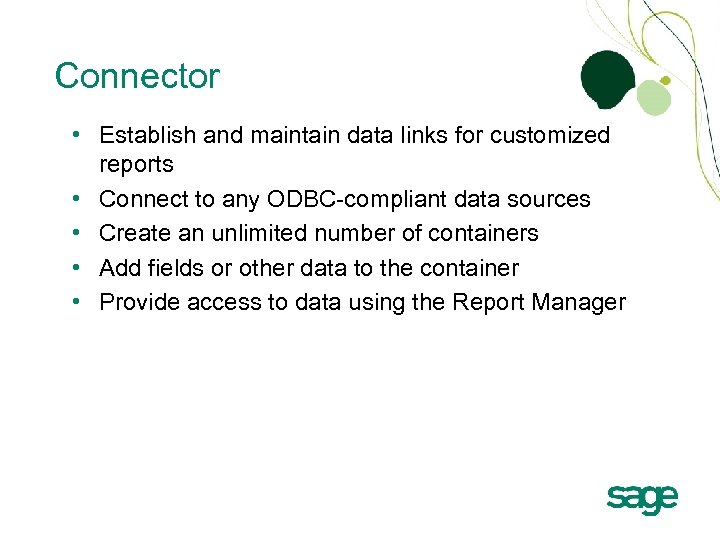 Connector

• Establish and maintain data links for customized reports
• Connect to any ODBC-compliant data sources
• Create an unlimited number of containers
• Add fields or other data to the container
• Provide access to data using the Report Manager

sage